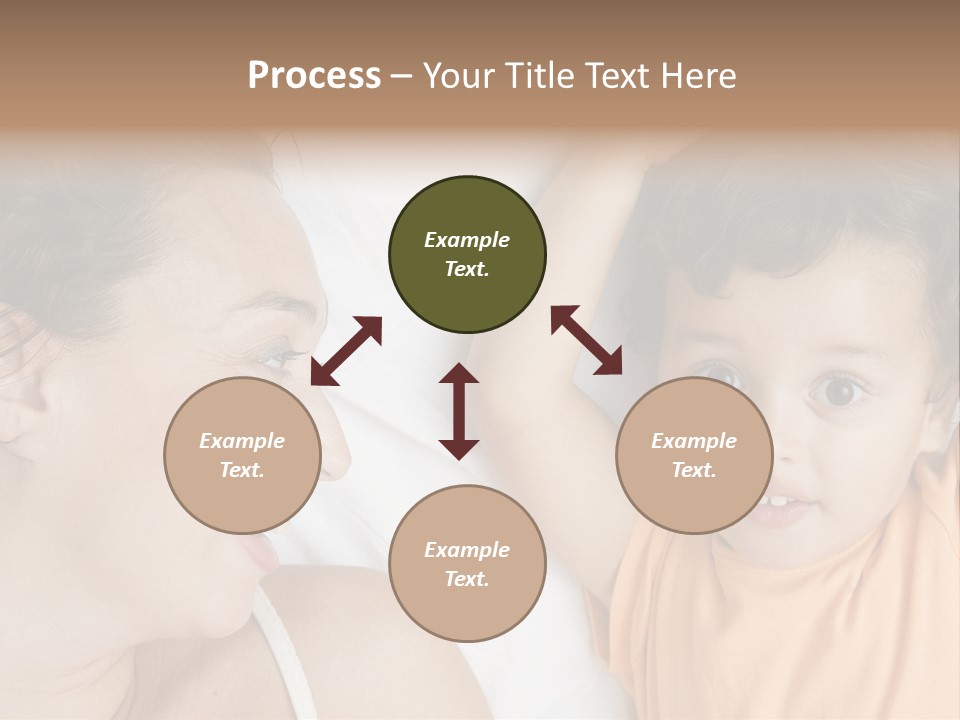 Process – Your Title Text Here

Example Text.

Example Text.

Example Text.

Example Text.